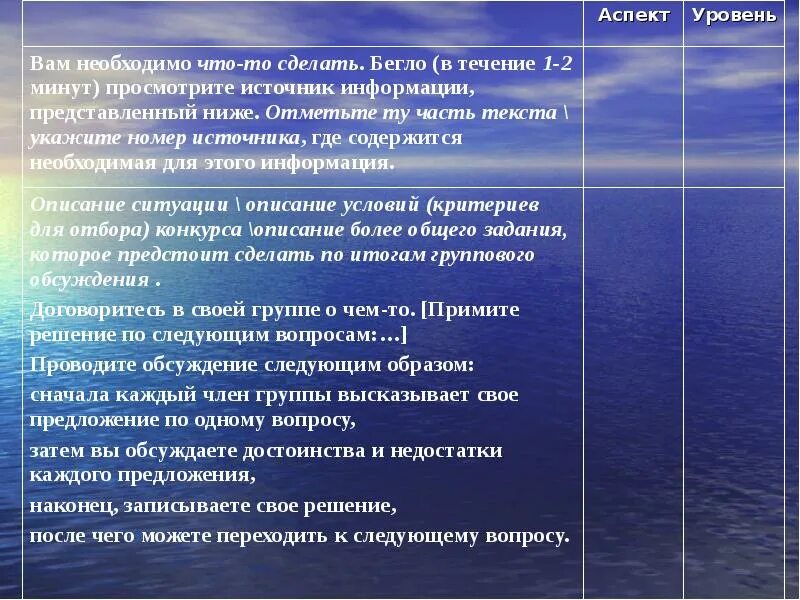 | | Аспект | Уровень |
|---|---|---|
| Вам необходимо что-то сделать. Бегло (в течение 1-2 минут) просмотрите источник информации, представленный ниже. Отметьте ту часть текста \ укажите номер источника, где содержится необходимая для этого информация. | | |
| Описание ситуации \ описание условий (критериев для отбора) конкурса \описание более общего задания, которое предстоит сделать по итогам группового обсуждения . Договоритесь в своей группе о чем-то. [Примите решение по следующим вопросам:…] Проводите обсуждение следующим образом: сначала каждый член группы высказывает свое предложение по одному вопросу, затем вы обсуждаете достоинства и недостатки каждого предложения, наконец, записываете свое решение, после чего можете переходить к следующему вопросу. | | |